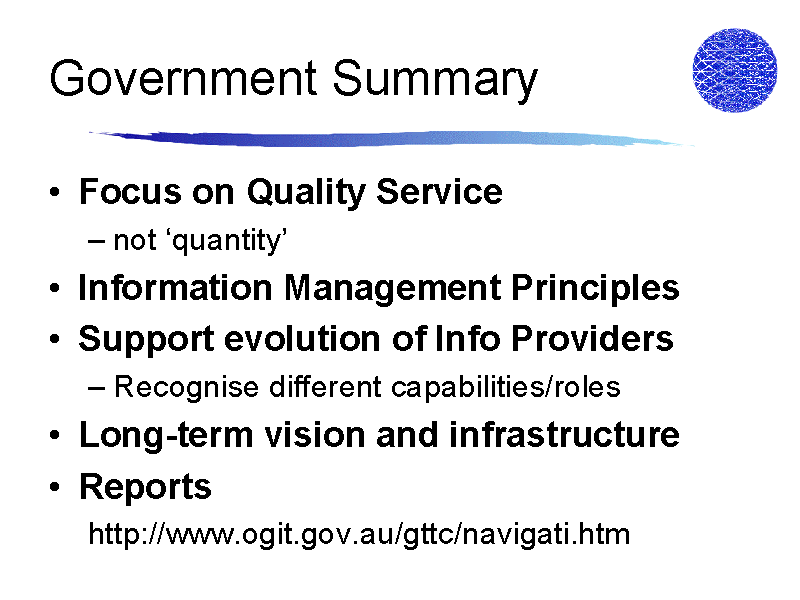 Government Summary

• Focus on Quality Service
– not ‘quantity’
• Information Management Principles
• Support evolution of Info Providers
– Recognise different capabilities/roles
• Long-term vision and infrastructure
• Reports
http://www.ogit.gov.au/gttc/navigati.htm